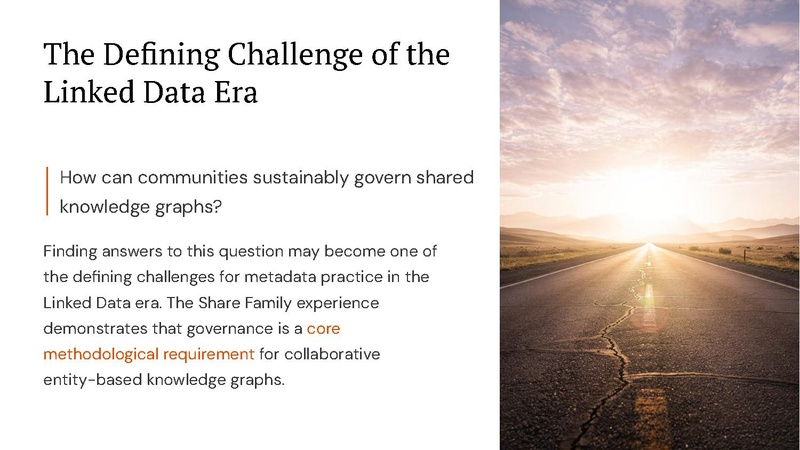 The Defining Challenge of the Linked Data Era

How can communities sustainably govern shared knowledge graphs?

Finding answers to this question may become one of the defining challenges for metadata practice in the Linked Data era. The Share Family experience demonstrates that governance is a core methodological requirement for collaborative entity-based knowledge graphs.